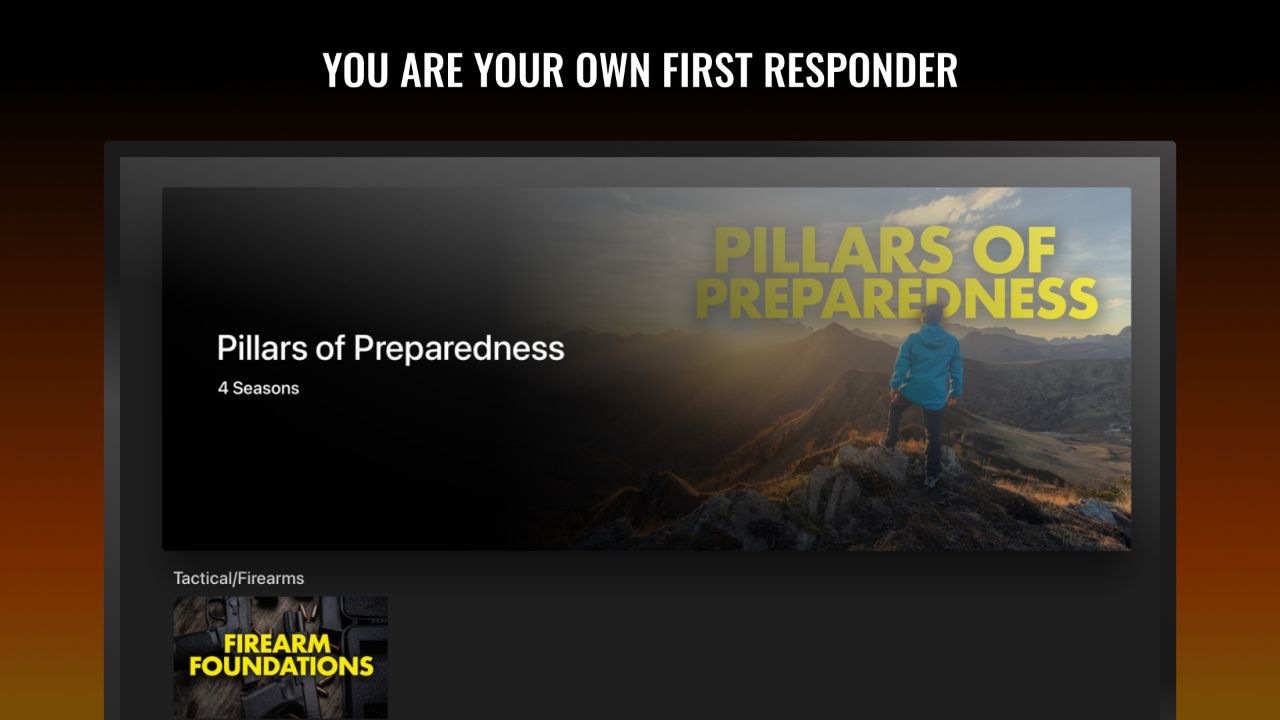 YOU ARE YOUR OWN FIRST RESPONDER

PILLARS OF PREPAREDNESS

Pillars of Preparedness

4 Seasons

Tactical/Firearms

FIREARM FOUNDATIONS